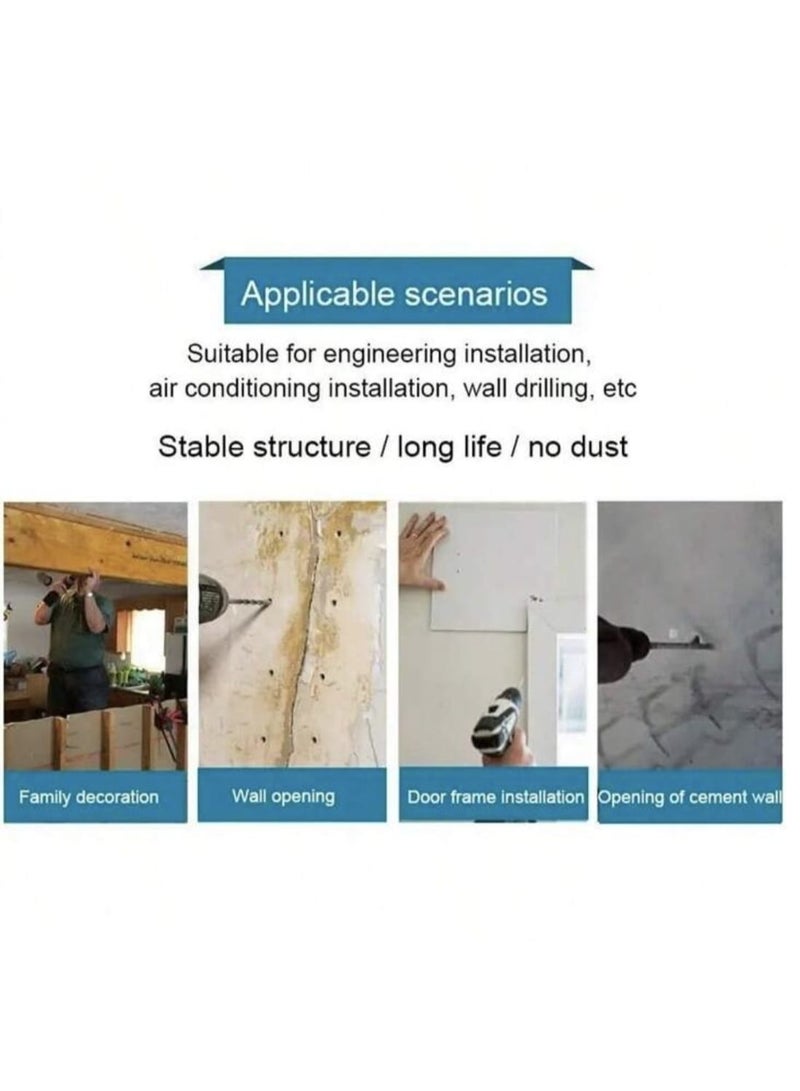 Applicable scenarios

Suitable for engineering installation, air conditioning installation, wall drilling, etc

Stable structure / long life / no dust

Family decoration

Wall opening

Door frame installation

Opening of cement wall